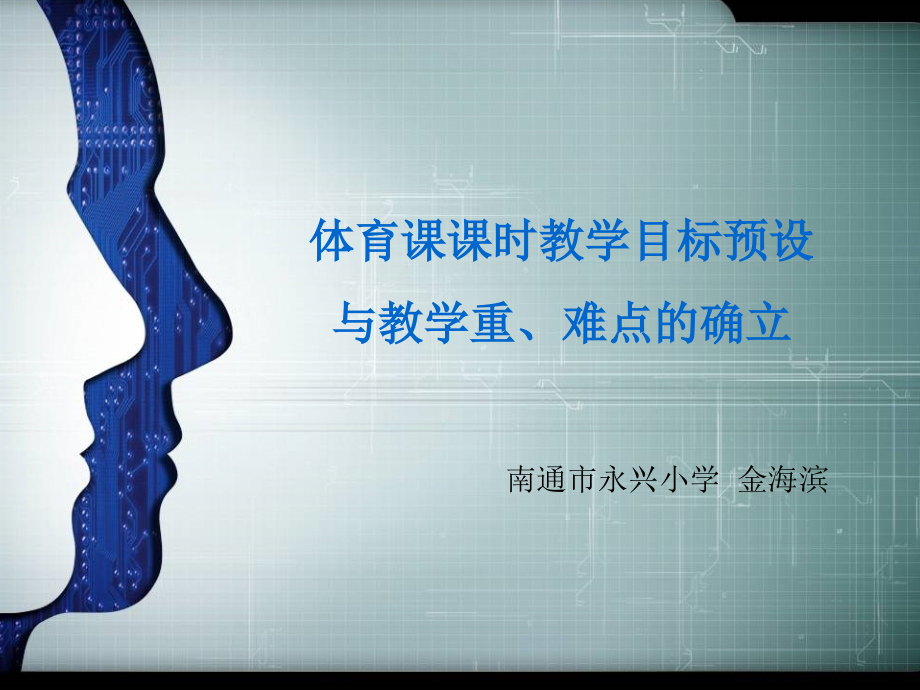 体育课课时教学目标预设
与教学重、难点的确立

南通市永兴小学 金海滨